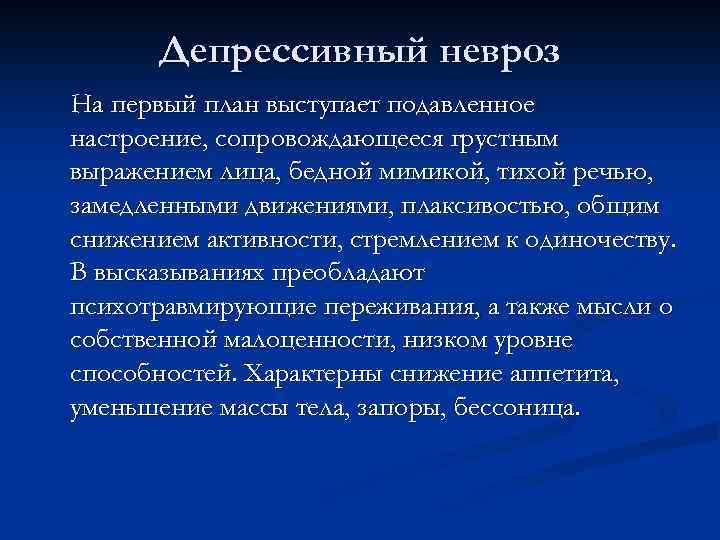 Депрессивный невроз

На первый план выступает подавленное настроение, сопровождающееся грустным выражением лица, бедной мимикой, тихой речью, замедленными движениями, плаксивостью, общим снижением активности, стремлением к одиночеству. В высказываниях преобладают психотравмирующие переживания, а также мысли о собственной малоценности, низком уровне способностей. Характерны снижение аппетита, уменьшение массы тела, запоры, бессоница.